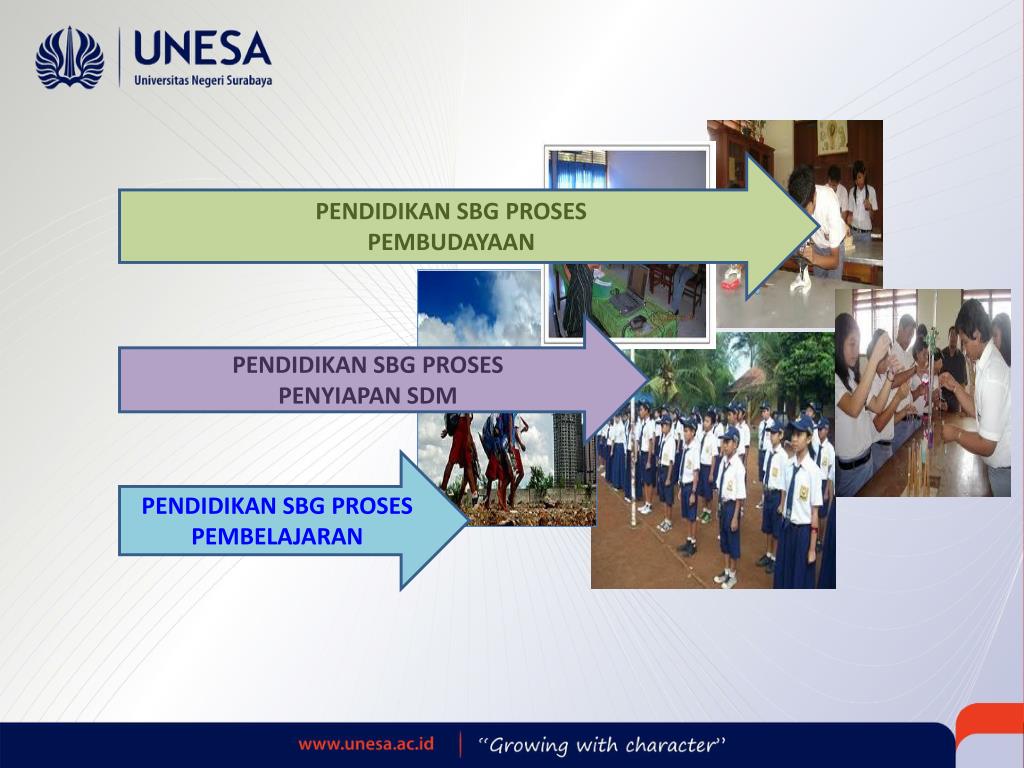 UNESA
Universitas Negeri Surabaya

PENDIDIKAN SBG PROSES PEMBUDAYAAN

PENDIDIKAN SBG PROSES PENYIAPAN SDM

PENDIDIKAN SBG PROSES PEMBELAJARAN

www.unesa.ac.id | "Growing with character"